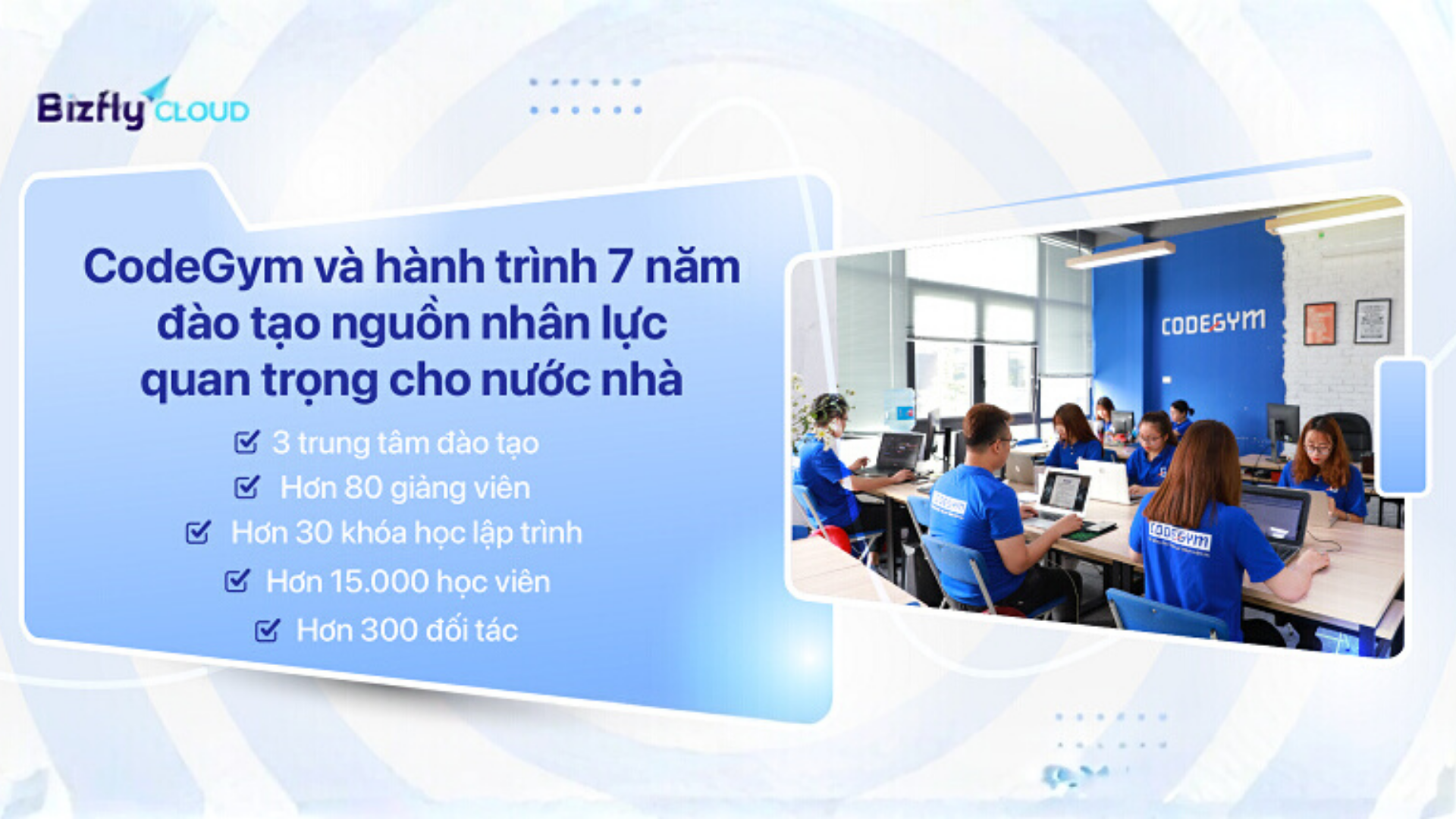 Bizfly CLOUD

CodeGym và hành trình 7 năm đào tạo nguồn nhân lực quan trọng cho nước nhà

3 trung tâm đào tạo

Hơn 80 giảng viên

Hơn 30 khóa học lập trình

Hơn 15.000 học viên

Hơn 300 đối tác

CODEGYM

CODEGYM

CODEGYM